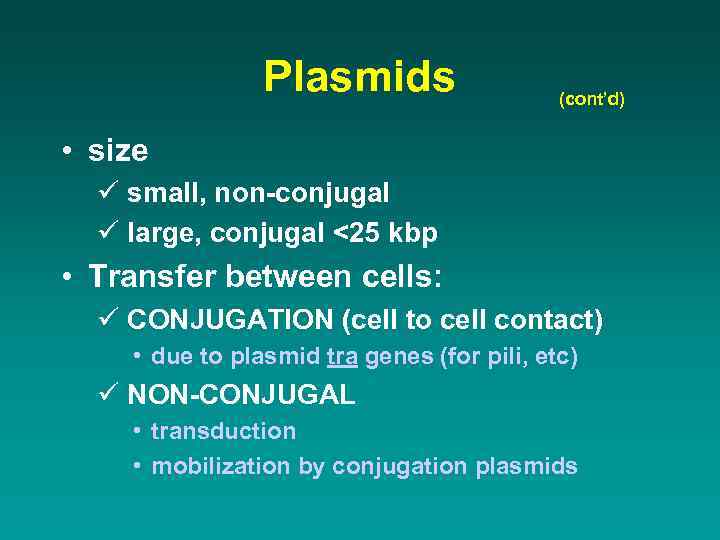 Plasmids

(cont'd)

• size

✓ small, non-conjugal

✓ large, conjugal <25 kbp

• Transfer between cells:

✓ CONJUGATION (cell to cell contact)

• due to plasmid tra genes (for pili, etc)

✓ NON-CONJUGAL

• transduction

• mobilization by conjugation plasmids